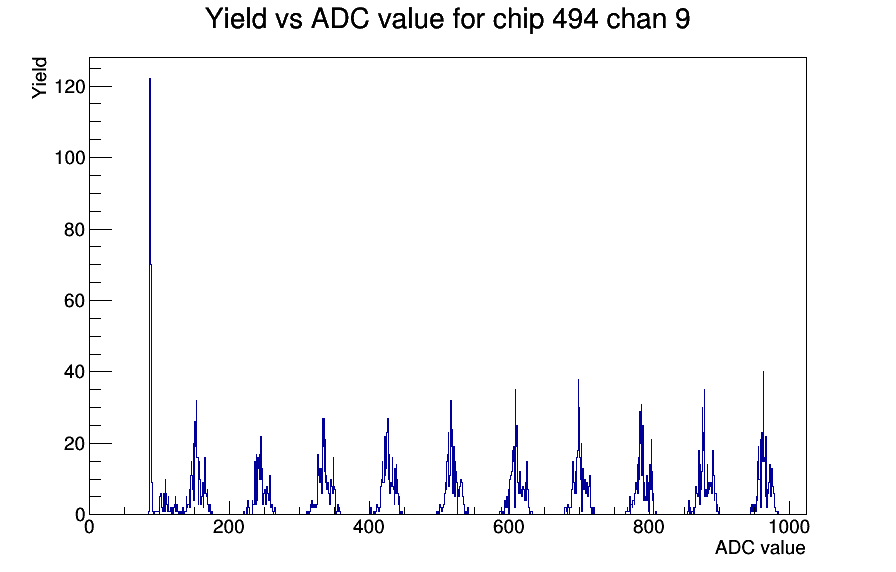 Yield vs ADC value for chip 494 chan 9

Yield

120
100
80
60
40
20
0

0
200
400
600
800
1000

ADC value